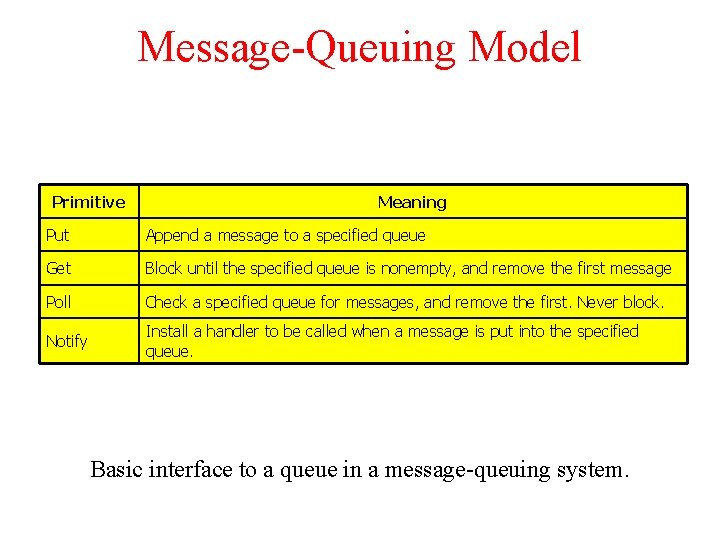 Message-Queuing Model

| Primitive | Meaning |
|---|---|
| Put | Append a message to a specified queue |
| Get | Block until the specified queue is nonempty, and remove the first message |
| Poll | Check a specified queue for messages, and remove the first. Never block. |
| Notify | Install a handler to be called when a message is put into the specified queue. |

Basic interface to a queue in a message-queuing system.